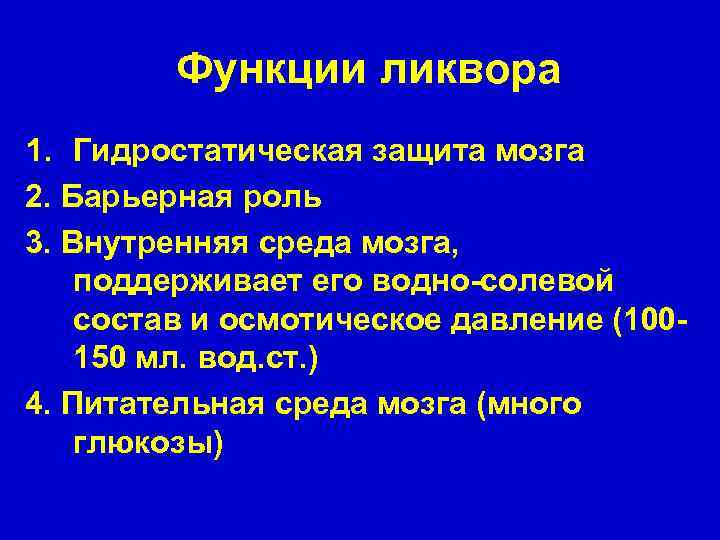 Функции ликвора

1. Гидростатическая защита мозга

2. Барьерная роль

3. Внутренняя среда мозга, поддерживает его водно-солевой состав и осмотическое давление (100-150 мл. вод.ст.)

4. Питательная среда мозга (много глюкозы)